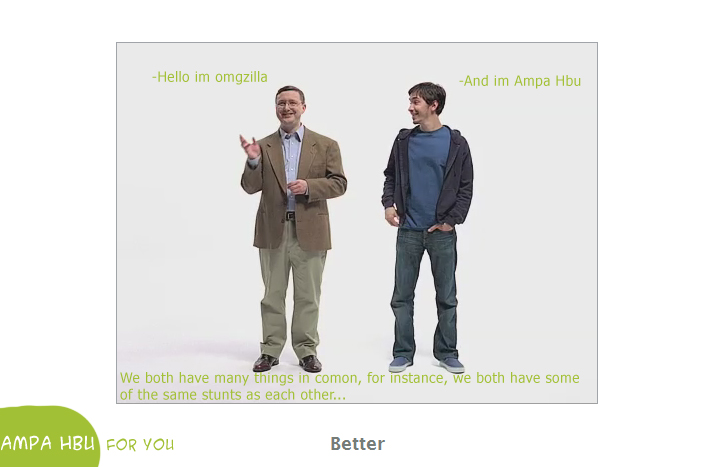 -Hello im omgzilla

-And im Ampa Hbu

We both have many things in comon, for instance, we both have some of the same stunts as each other...

AMPA HBU FOR YOU

Better